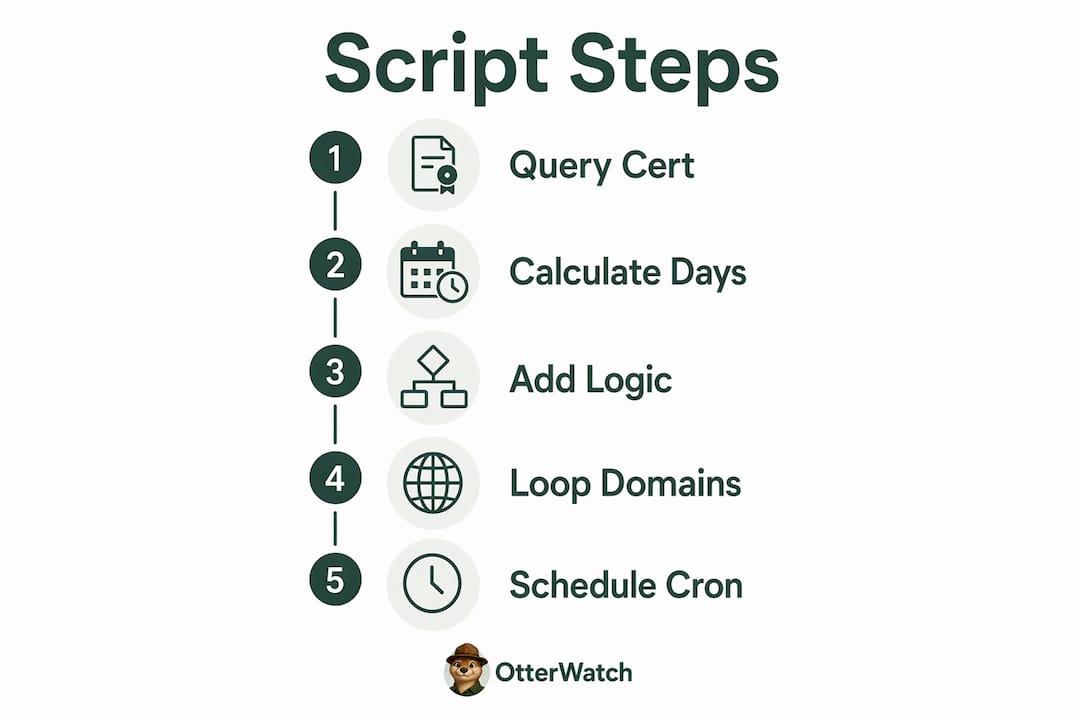 Script Steps

1 Query Cert

2 Calculate Days

3 Add Logic

4 Loop Domains

5 Schedule Cron

OtterWatch